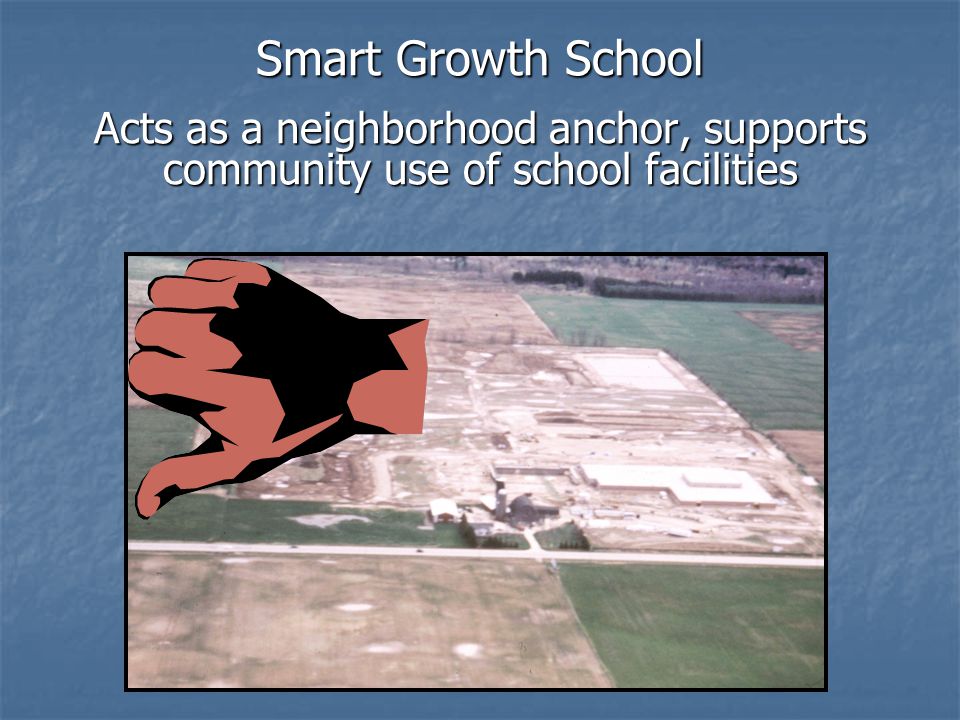 Smart Growth School

Acts as a neighborhood anchor, supports community use of school facilities